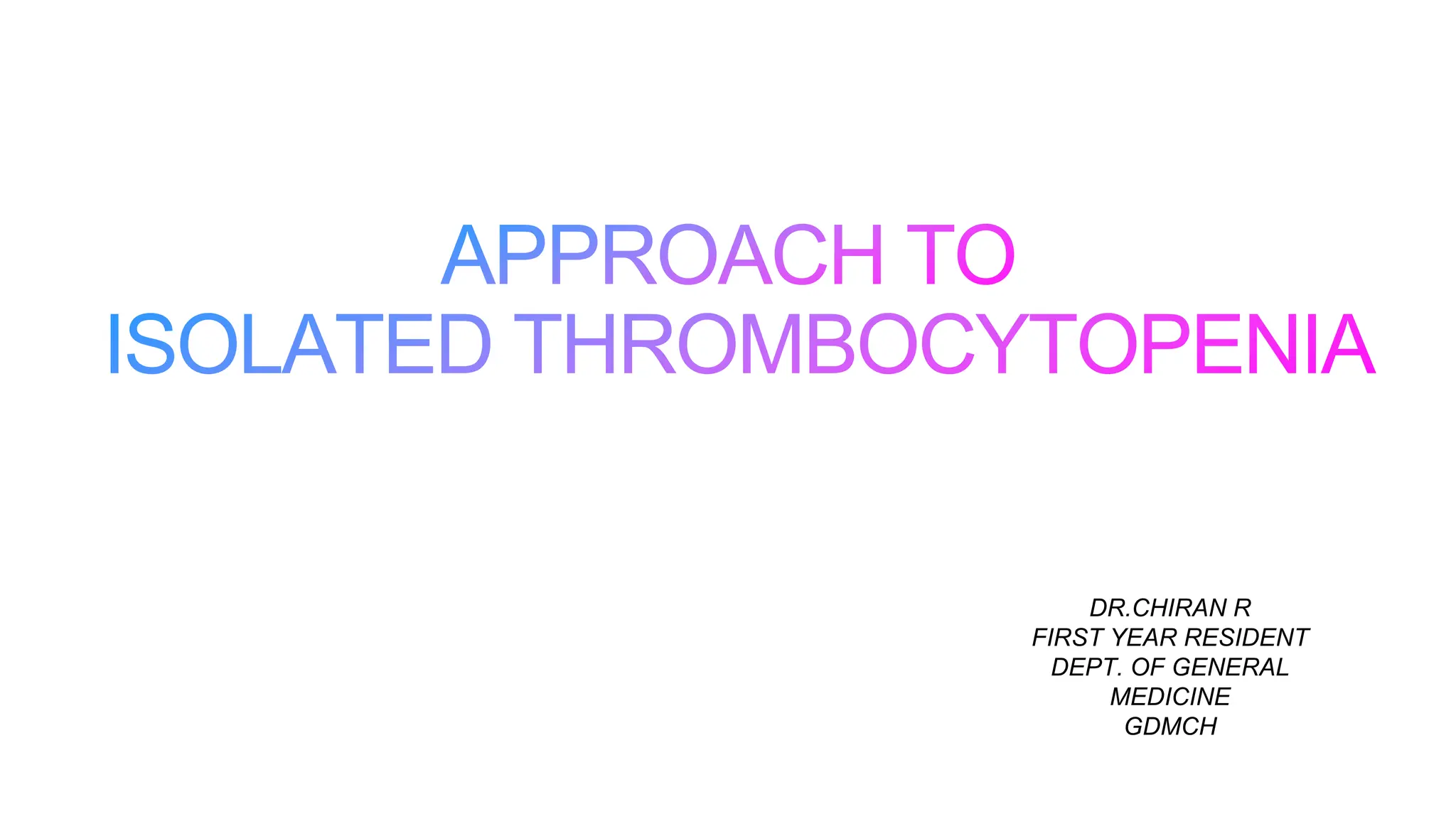 APPROACH TO
ISOLATED THROMBOCYTOPENIA

DR.CHIRAN R
FIRST YEAR RESIDENT
DEPT. OF GENERAL MEDICINE
GDMCH